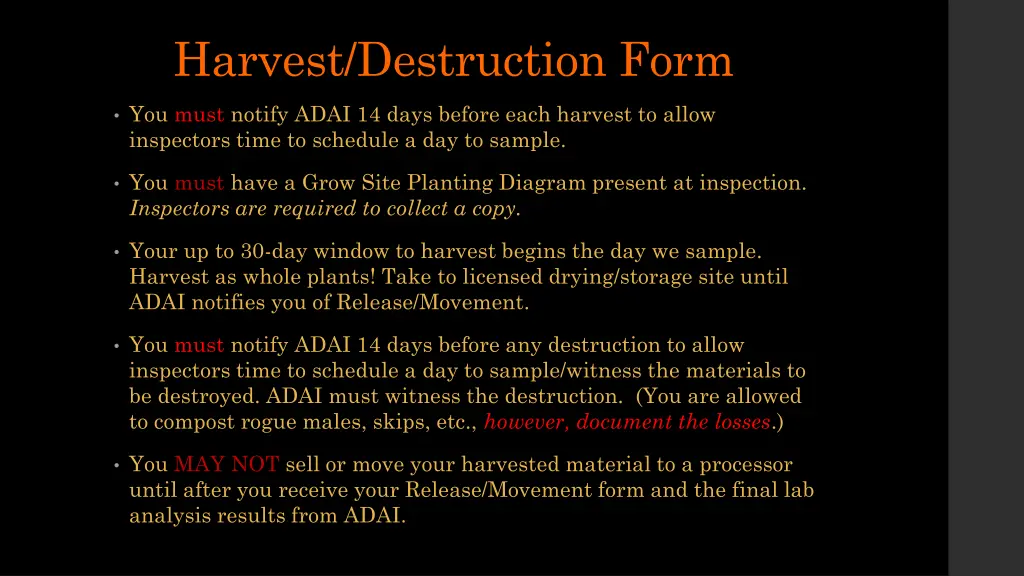 Harvest/Destruction Form

• You must notify ADAI 14 days before each harvest to allow inspectors time to schedule a day to sample.

• You must have a Grow Site Planting Diagram present at inspection. Inspectors are required to collect a copy.

• Your up to 30-day window to harvest begins the day we sample. Harvest as whole plants! Take to licensed drying/storage site until ADAI notifies you of Release/Movement.

• You must notify ADAI 14 days before any destruction to allow inspectors time to schedule a day to sample/witness the materials to be destroyed. ADAI must witness the destruction. (You are allowed to compost rogue males, skips, etc., however, document the losses.)

• You MAY NOT sell or move your harvested material to a processor until after you receive your Release/Movement form and the final lab analysis results from ADAI.